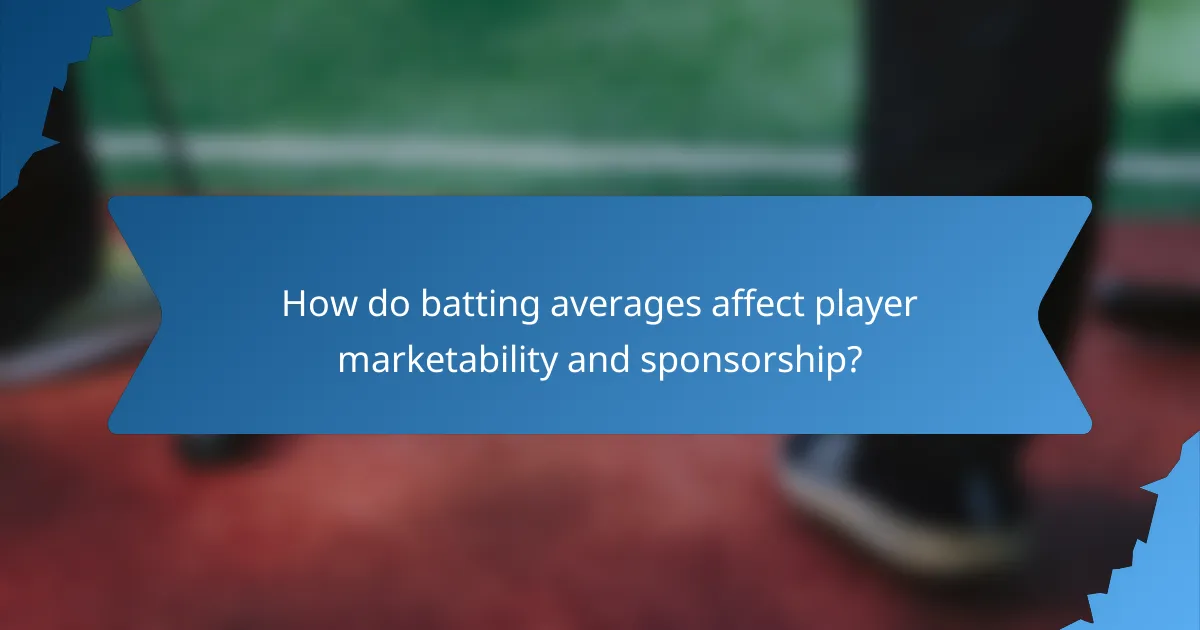 How do batting averages affect player marketability and sponsorship?